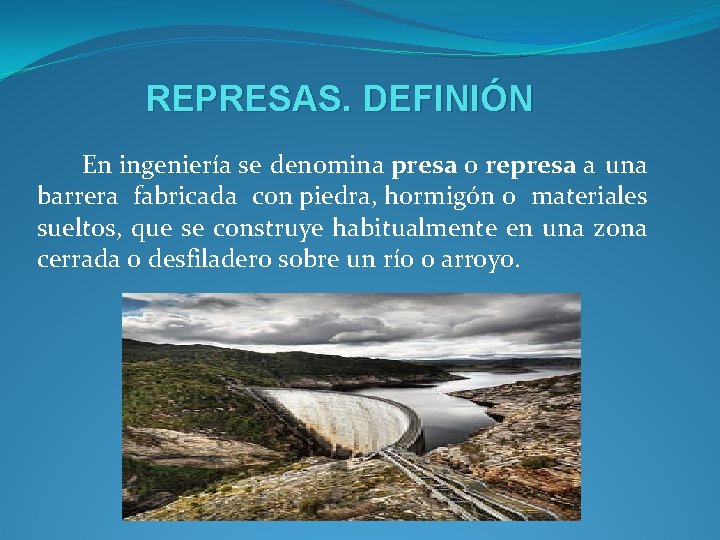 REPRESAS. DEFINIÓN

En ingeniería se denomina presa o represa a una barrera fabricada con piedra, hormigón o materiales sueltos, que se construye habitualmente en una zona cerrada o desfiladero sobre un río o arroyo.